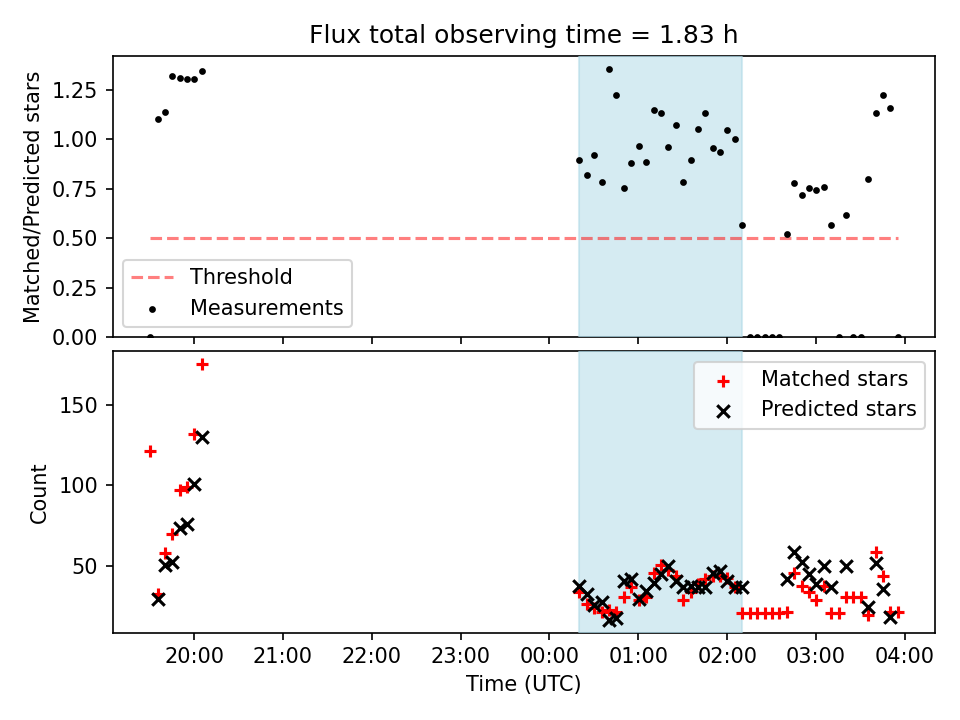 Flux total observing time = 1.83 h

Matched/Predicted stars

1.25
1.00
0.75
0.50
0.25
0.00

Threshold
Measurements

Count

150
100
50

Matched stars
Predicted stars

20:00
21:00
22:00
23:00
00:00
01:00
02:00
03:00
04:00

Time (UTC)